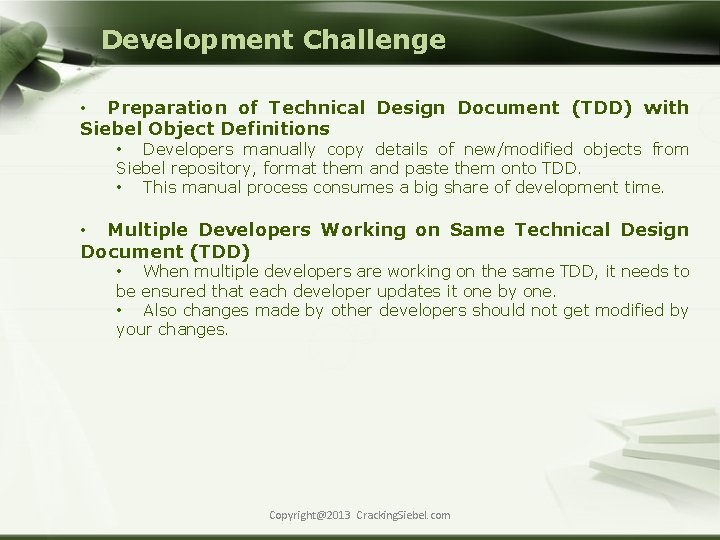 Development Challenge

• Preparation of Technical Design Document (TDD) with Siebel Object Definitions

• Developers manually copy details of new/modified objects from Siebel repository, format them and paste them onto TDD.

• This manual process consumes a big share of development time.

• Multiple Developers Working on Same Technical Design Document (TDD)

• When multiple developers are working on the same TDD, it needs to be ensured that each developer updates it one by one.

• Also changes made by other developers should not get modified by your changes.

Copyright@2013 CrackingSiebel.com